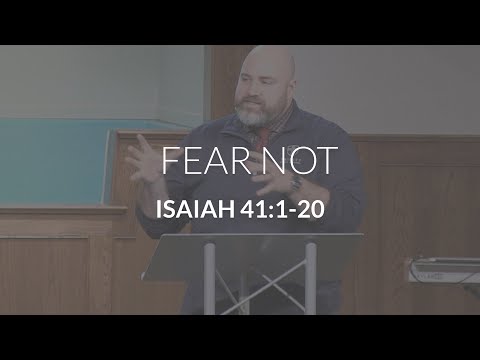 FEAR NOT

ISAIAH 41:1-20